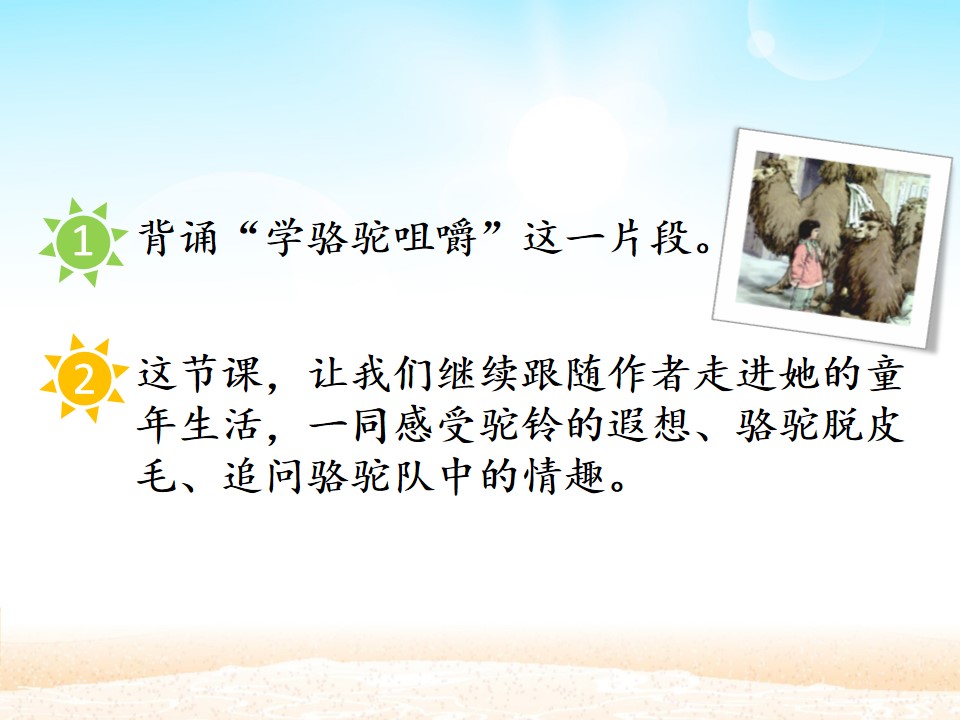 1
背诵“学骆驼咀嚼”这一片段。

2
这节课，让我们继续跟随作者走进她的童年生活，一同感受驼铃的遐想、骆驼脱皮毛、追问骆驼队中的情趣。